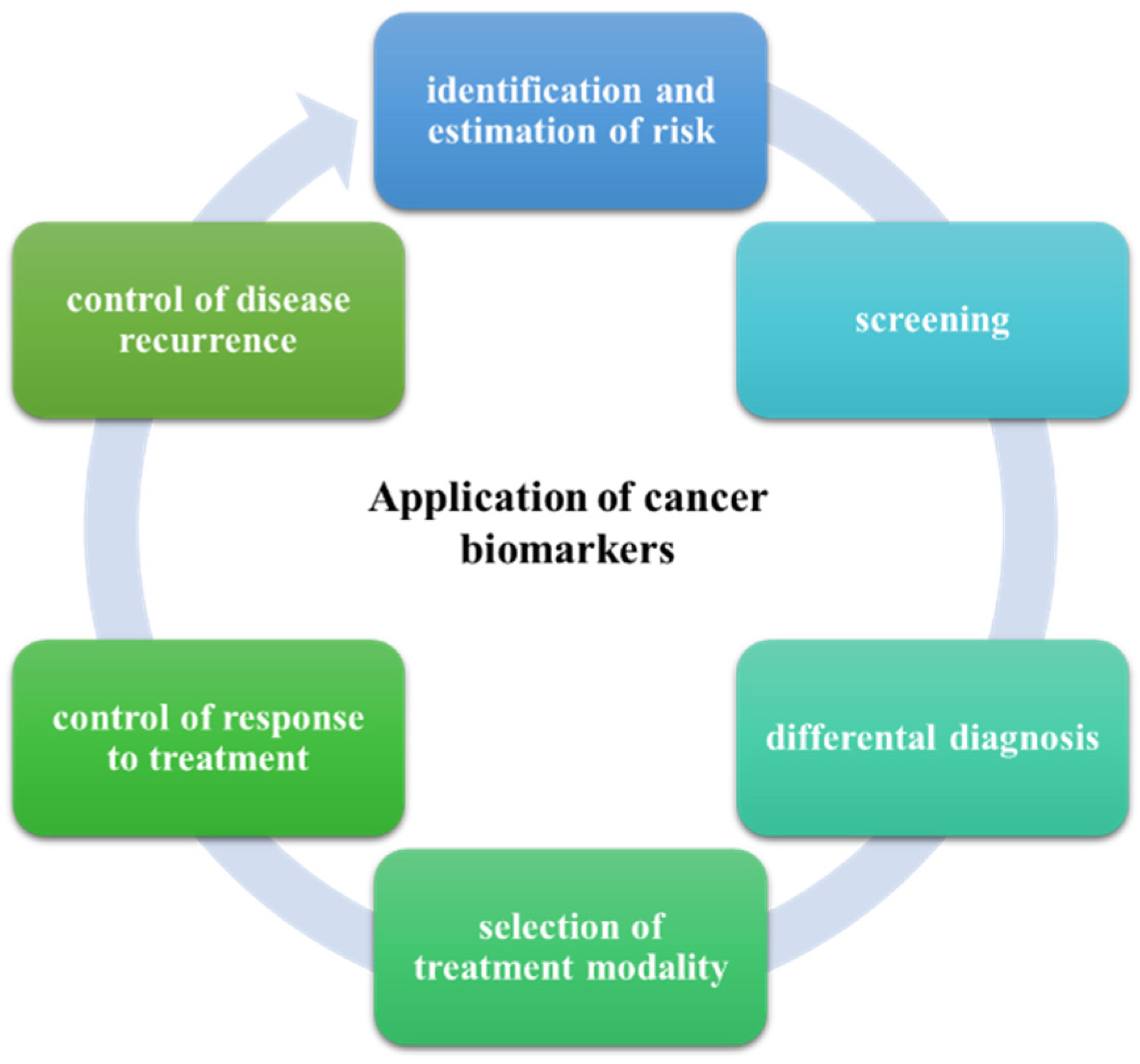 identification and estimation of risk

screening

differental diagnosis

selection of treatment modality

control of response to treatment

control of disease recurrence

Application of cancer biomarkers